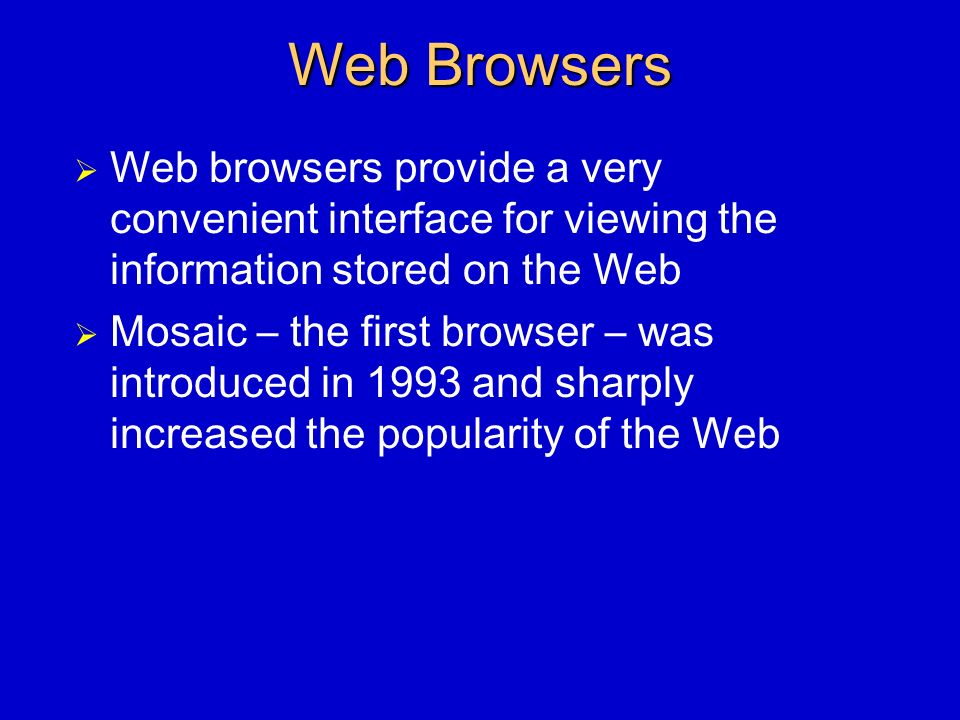 Web Browsers

➢ Web browsers provide a very convenient interface for viewing the information stored on the Web

➢ Mosaic – the first browser – was introduced in 1993 and sharply increased the popularity of the Web